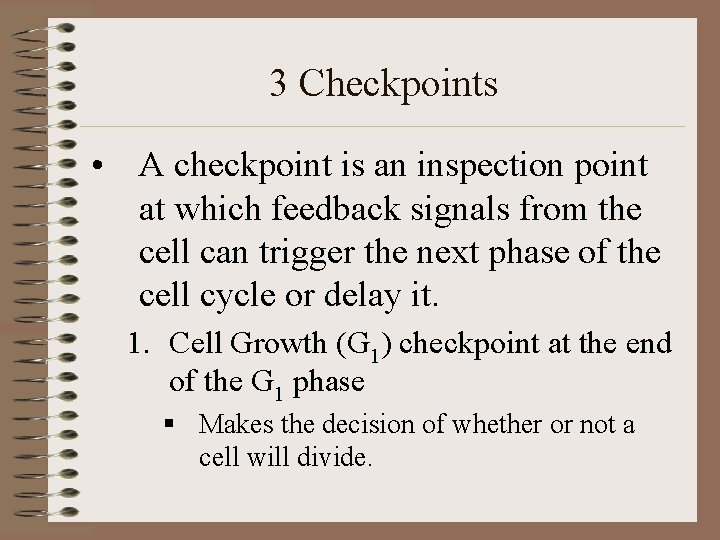 3 Checkpoints

• A checkpoint is an inspection point at which feedback signals from the cell can trigger the next phase of the cell cycle or delay it.

1. Cell Growth ($G_1$) checkpoint at the end of the $G_1$ phase

▪ Makes the decision of whether or not a cell will divide.